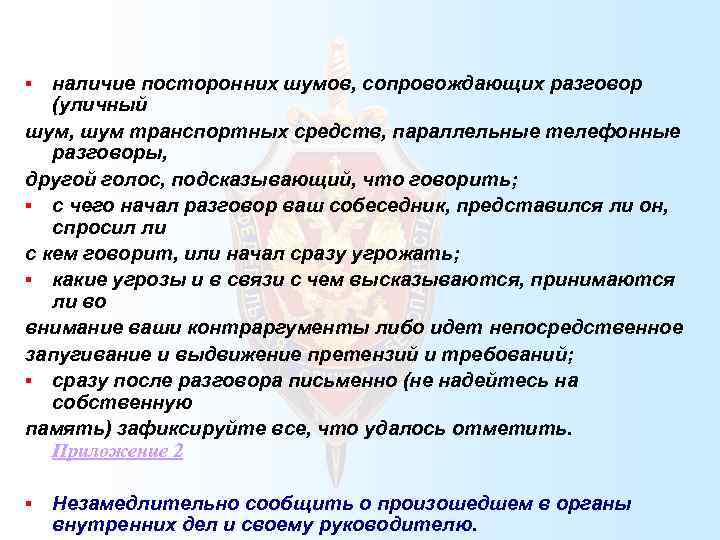 ▪ наличие посторонних шумов, сопровождающих разговор (уличный

шум, шум транспортных средств, параллельные телефонные разговоры,

другой голос, подсказывающий, что говорить;

▪ с чего начал разговор ваш собеседник, представился ли он, спросил ли

с кем говорит, или начал сразу угрожать;

▪ какие угрозы и в связи с чем высказываются, принимаются ли во

внимание ваши контраргументы либо идет непосредственное

запугивание и выдвижение претензий и требований;

▪ сразу после разговора письменно (не надейтесь на собственную

память) зафиксируйте все, что удалось отметить.

Приложение 2

▪ Незамедлительно сообщить о произошедшем в органы внутренних дел и своему руководителю.